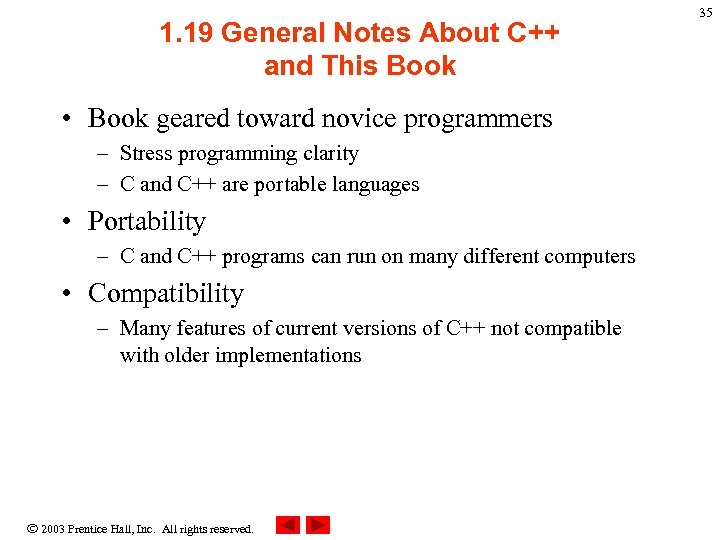 35

1.19 General Notes About C++ and This Book

• Book geared toward novice programmers
– Stress programming clarity
– C and C++ are portable languages

• Portability
– C and C++ programs can run on many different computers

• Compatibility
– Many features of current versions of C++ not compatible with older implementations

© 2003 Prentice Hall, Inc. All rights reserved.